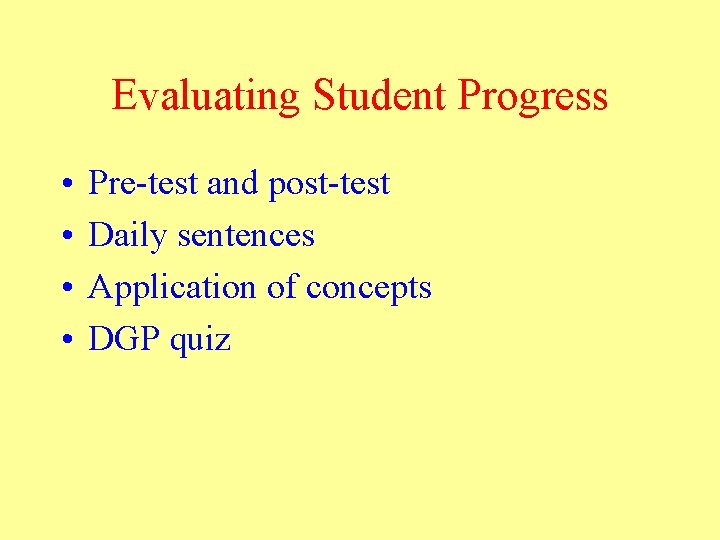 Evaluating Student Progress

• Pre-test and post-test
• Daily sentences
• Application of concepts
• DGP quiz